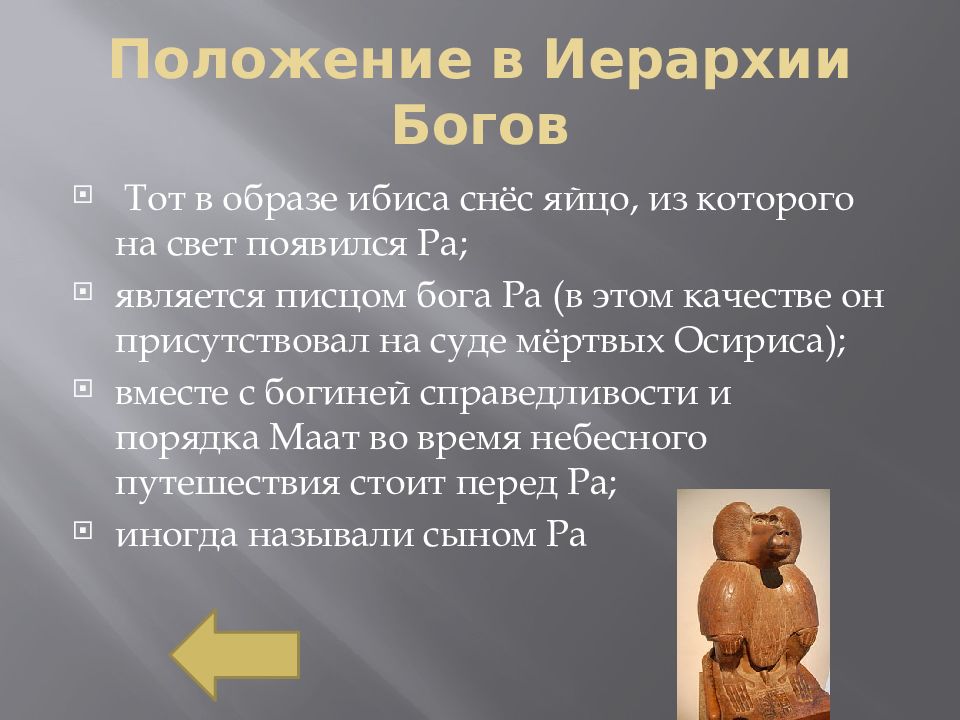 Положение в Иерархии Богов

Тот в образе ибиса снёс яйцо, из которого на свет появился Ра;

является писцом бога Ра (в этом качестве он присутствовал на суде мёртвых Осириса);

вместе с богиней справедливости и порядка Маат во время небесного путешествия стоит перед Ра;

иногда называли сыном Ра